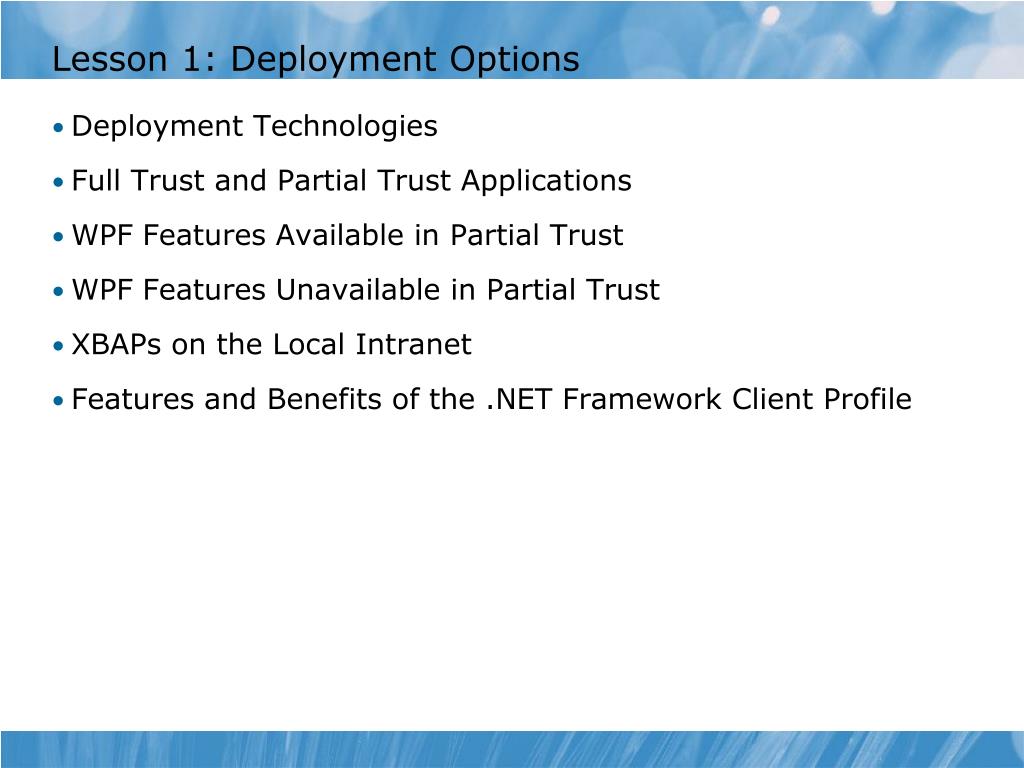 Lesson 1: Deployment Options

• Deployment Technologies
• Full Trust and Partial Trust Applications
• WPF Features Available in Partial Trust
• WPF Features Unavailable in Partial Trust
• XBAPs on the Local Intranet
• Features and Benefits of the .NET Framework Client Profile